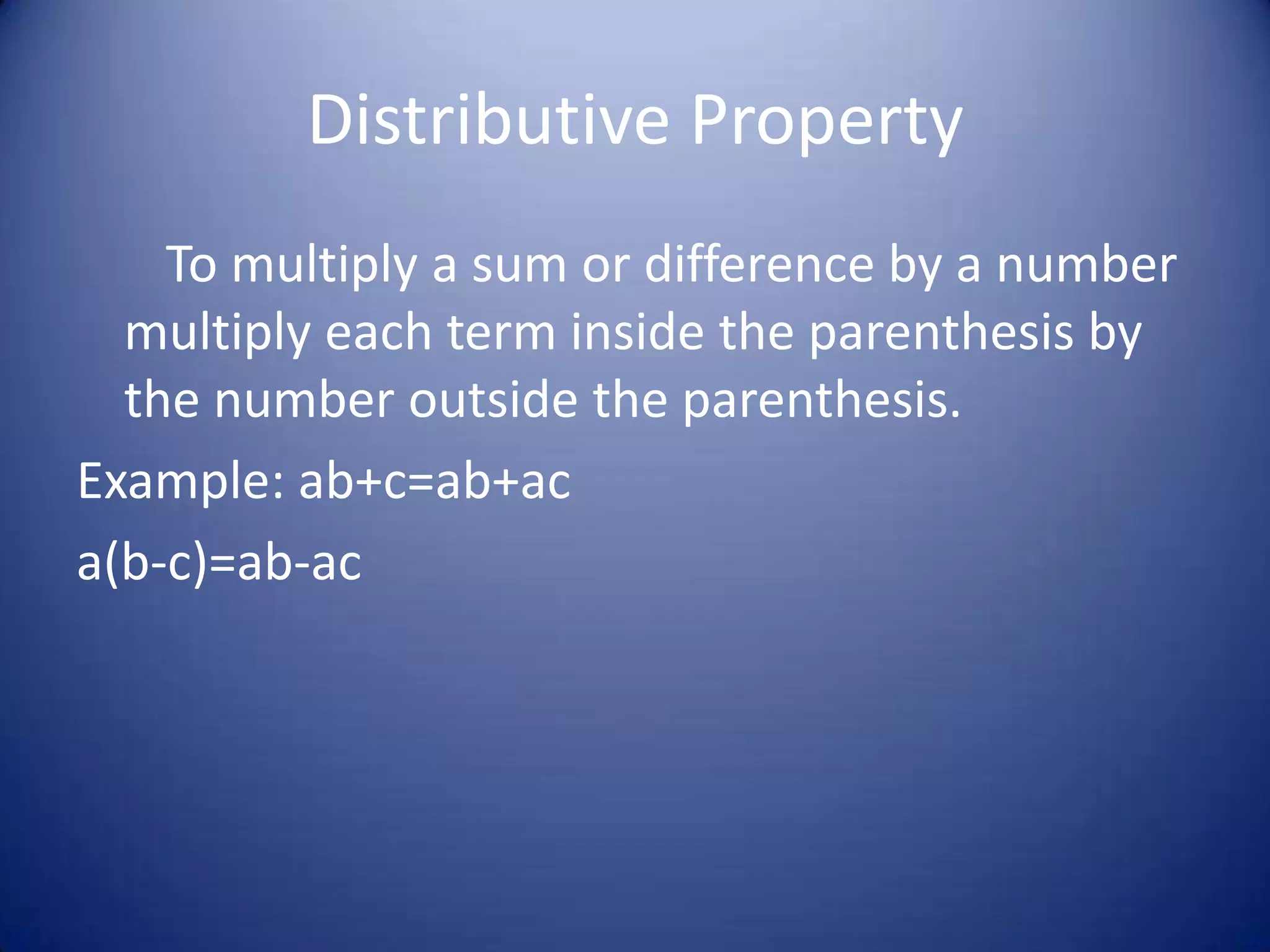 Distributive Property

To multiply a sum or difference by a number multiply each term inside the parenthesis by the number outside the parenthesis.

Example: $ab+c=ab+ac$

$a(b-c)=ab-ac$